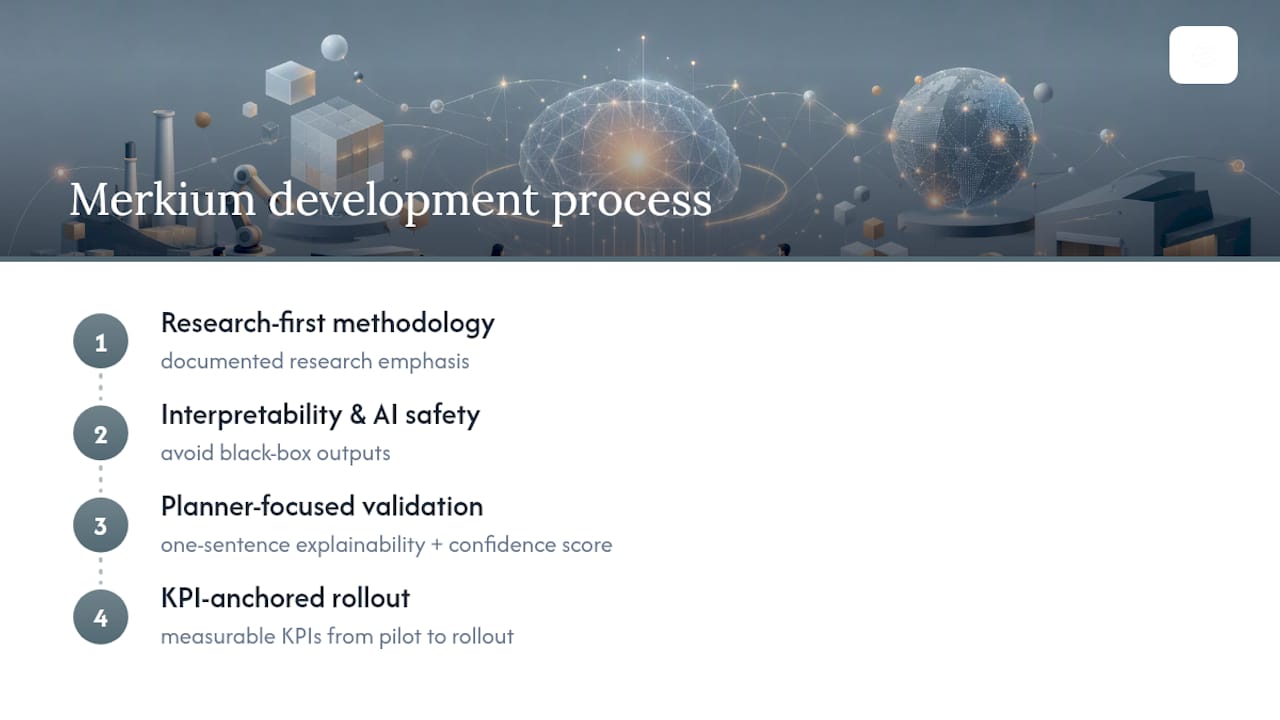 Merkium development process

1
Research-first methodology
documented research emphasis

2
Interpretability & AI safety
avoid black-box outputs

3
Planner-focused validation
one-sentence explainability + confidence score

4
KPI-anchored rollout
measurable KPIs from pilot to rollout